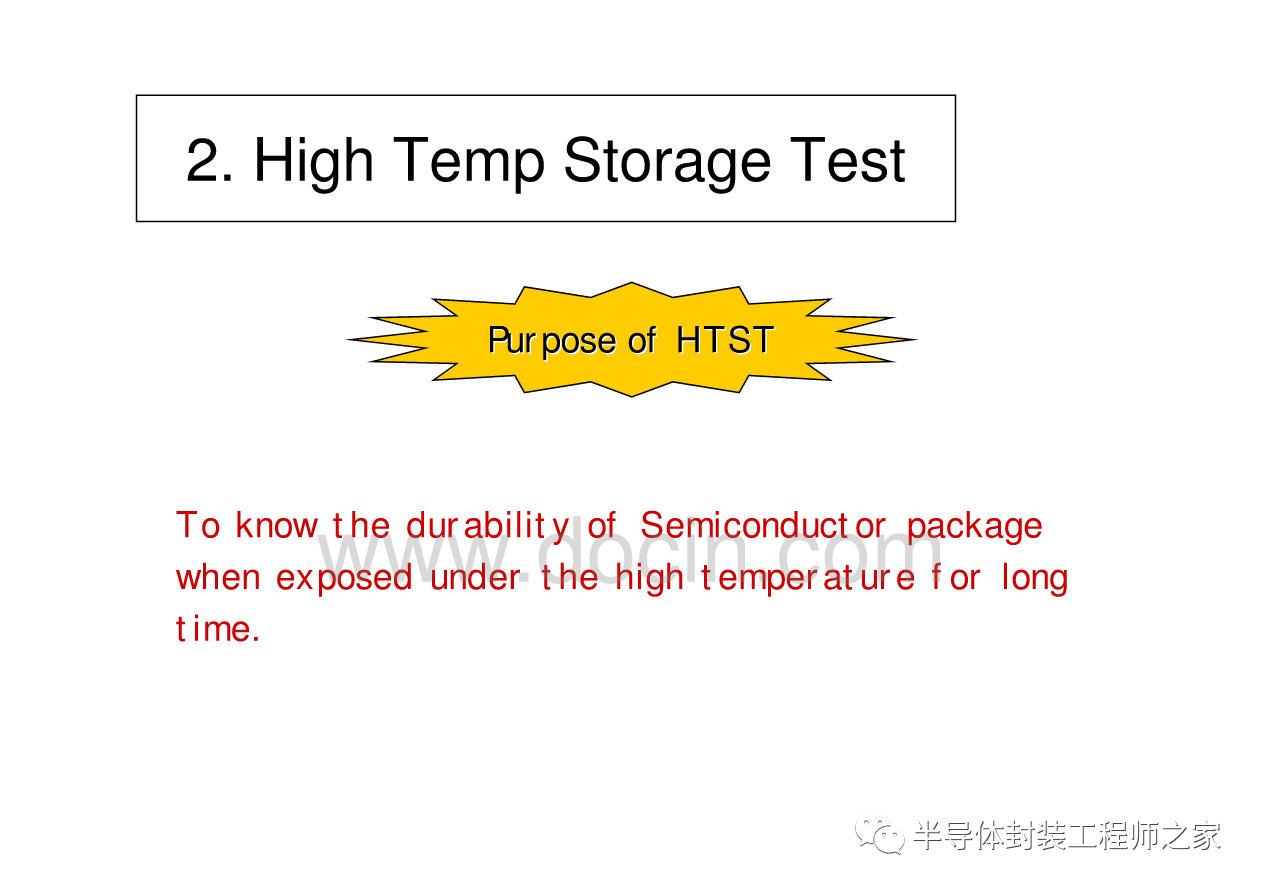 2. High Temp Storage Test

Purpose of HTST

To know the durability of Semiconductor package when exposed under the high temperature for long time.

www.docin.com

半导体封装工程师之家